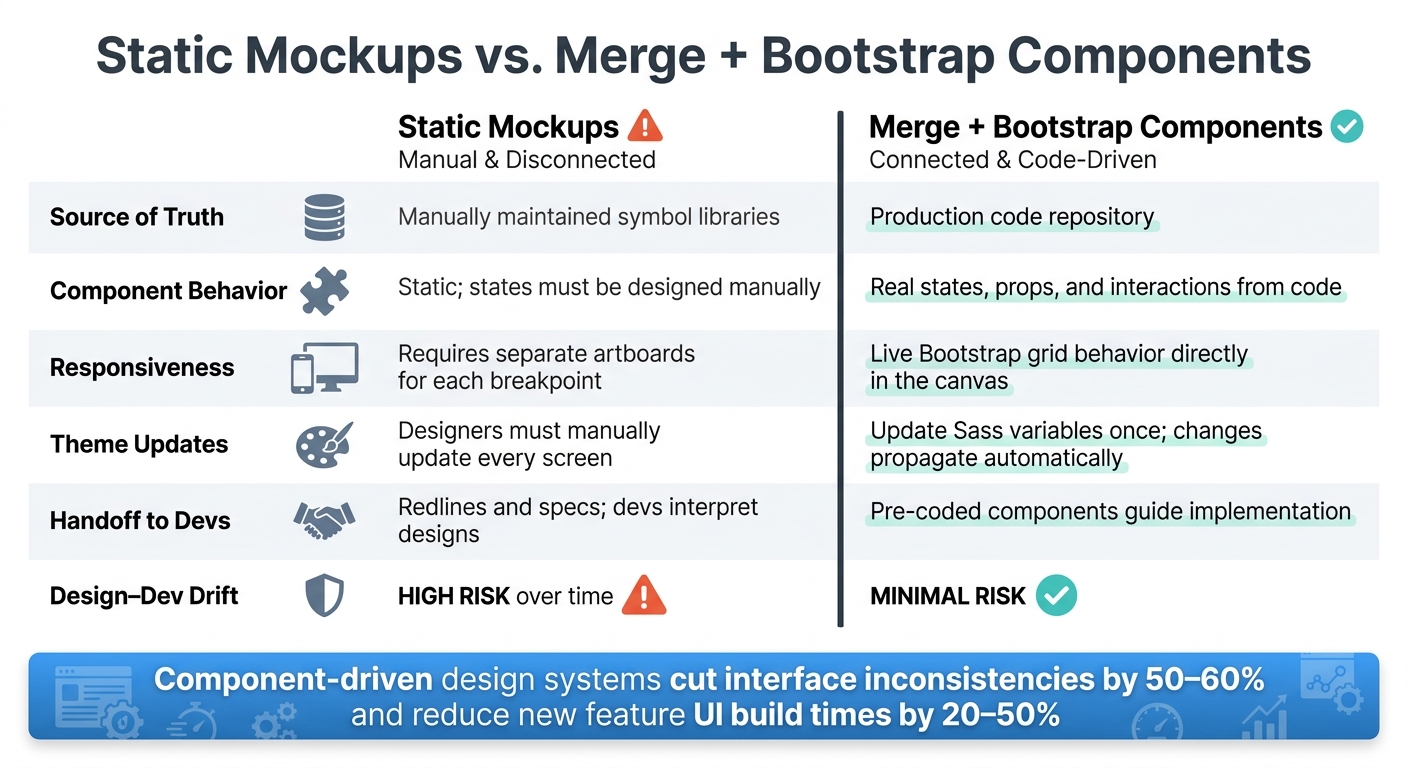 Static Mockups vs. Merge + Bootstrap Components

| | Static Mockups
Manual & Disconnected | Merge + Bootstrap Components
Connected & Code-Driven |
|---|---|---|
| Source of Truth | Manually maintained symbol libraries | Production code repository |
| Component Behavior | Static; states must be designed manually | Real states, props, and interactions from code |
| Responsiveness | Requires separate artboards for each breakpoint | Live Bootstrap grid behavior directly in the canvas |
| Theme Updates | Designers must manually update every screen | Update Sass variables once; changes propagate automatically |
| Handoff to Devs | Redlines and specs; devs interpret designs | Pre-coded components guide implementation |
| Design–Dev Drift | HIGH RISK over time | MINIMAL RISK |

Component-driven design systems cut interface inconsistencies by 50–60% and reduce new feature UI build times by 20–50%